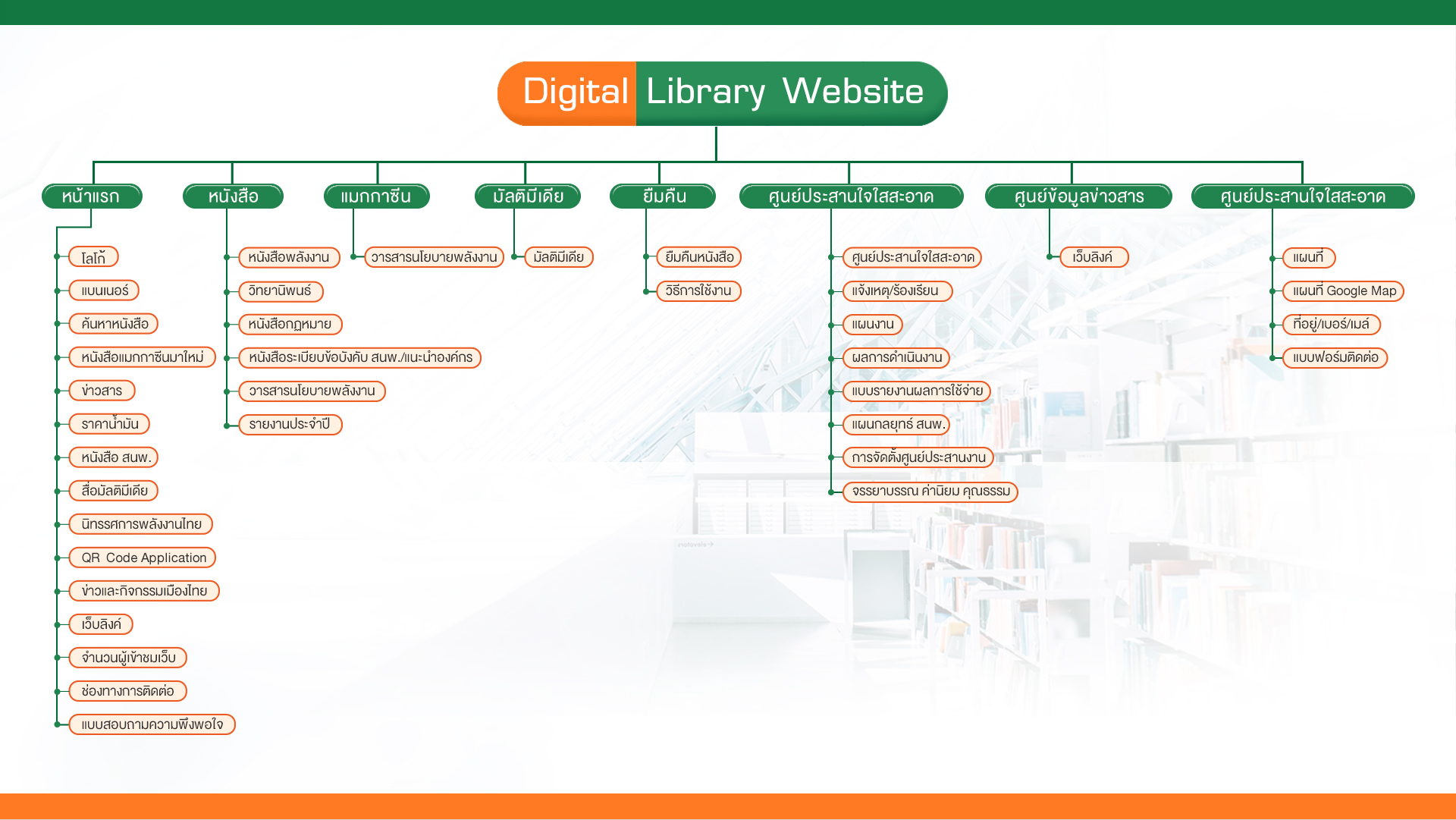 Digital Library Website

หน้าแรก

โลโก้

แบนเนอร์

ค้นหาหนังสือ

หนังสือแมกกาซีนมาใหม่

ข่าวสาร

ราคาน้ำมัน

หนังสือ สนพ.

สื่อมัลติมีเดีย

นิทรรศการพลังงานไทย

QR Code Application

ข่าวและกิจกรรมเมืองไทย

เว็บลิงค์

จำนวนผู้เข้าชมเว็บ

ช่องทางการติดต่อ

แบบสอบถามความพึงพอใจ

หนังสือ

หนังสือพลังงาน

วิทยานิพนธ์

หนังสือกฎหมาย

หนังสือระเบียบข้อบังคับ สนพ./แนะนำองค์กร

วารสารนโยบายพลังงาน

รายงานประจำปี

แมกกาซีน

วารสารนโยบายพลังงาน

มัลติมีเดีย

มัลติมีเดีย

ยืมคืน

ยืมคืนหนังสือ

วิธีการใช้งาน

ศูนย์ประสานใจใสสะอาด

ศูนย์ประสานใจใสสะอาด

แจ้งเหตุ/ร้องเรียน

แผนงาน

ผลการดำเนินงาน

แบบรายงานผลการใช้จ่าย

แผนกลยุทธ์ สนพ.

การจัดตั้งศูนย์ประสานงาน

จรรยาบรรณ ค่านิยม คุณธรรม

ศูนย์ข้อมูลข่าวสาร

เว็บลิงค์

ศูนย์ประสานใจใสสะอาด

แผนที่

แผนที่ Google Map

ที่อยู่/เบอร์/เมล์

แบบฟอร์มติดต่อ